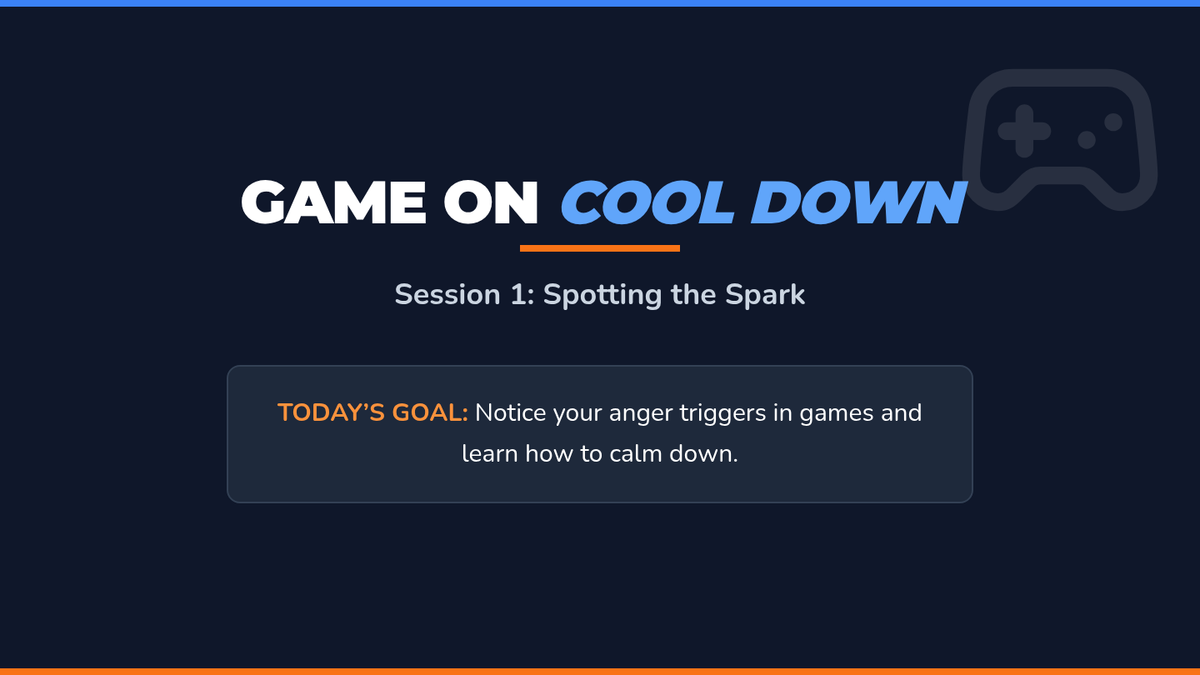 GAME ON COOL DOWN

Session 1: Spotting the Spark

TODAY'S GOAL: Notice your anger triggers in games and learn how to calm down.